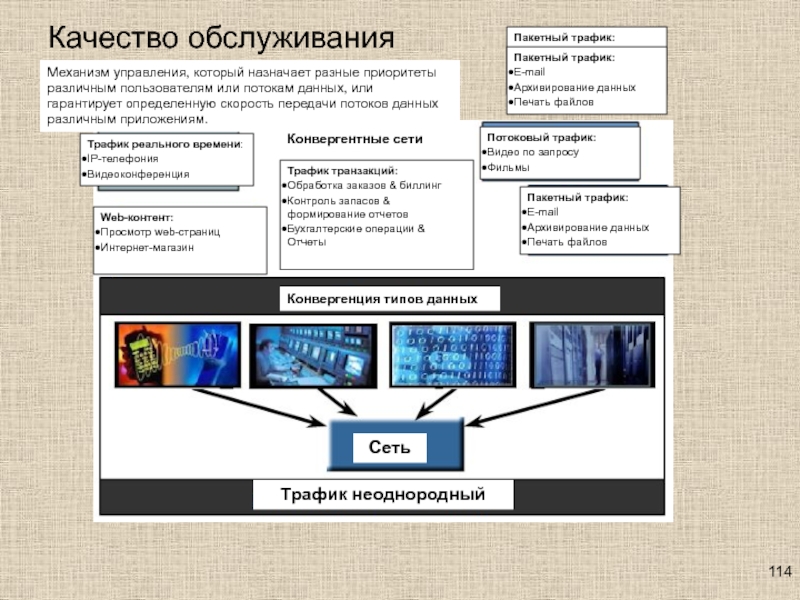 Качество обслуживания

Механизм управления, который назначает разные приоритеты различным пользователям или потокам данных, или гарантирует определенную скорость передачи потоков данных различным приложениям.

Пакетный трафик:

Пакетный трафик:
•E-mail
•Архивирование данных
•Печать файлов

Трафик реального времени:
•IP-телефония
•Видеоконференция

Конвергентные сети

Потоковый трафик:
•Видео по запросу
•Фильмы

Трафик транзакций:
•Обработка заказов & биллинг
•Контроль запасов & формирование отчетов
•Бухгалтерские операции & Отчеты

Пакетный трафик:
•E-mail
•Архивирование данных
•Печать файлов

Web-контент:
•Просмотр web-страниц
•Интернет-магазин

Конвергенция типов данных

Сеть

Трафик неоднородный

114